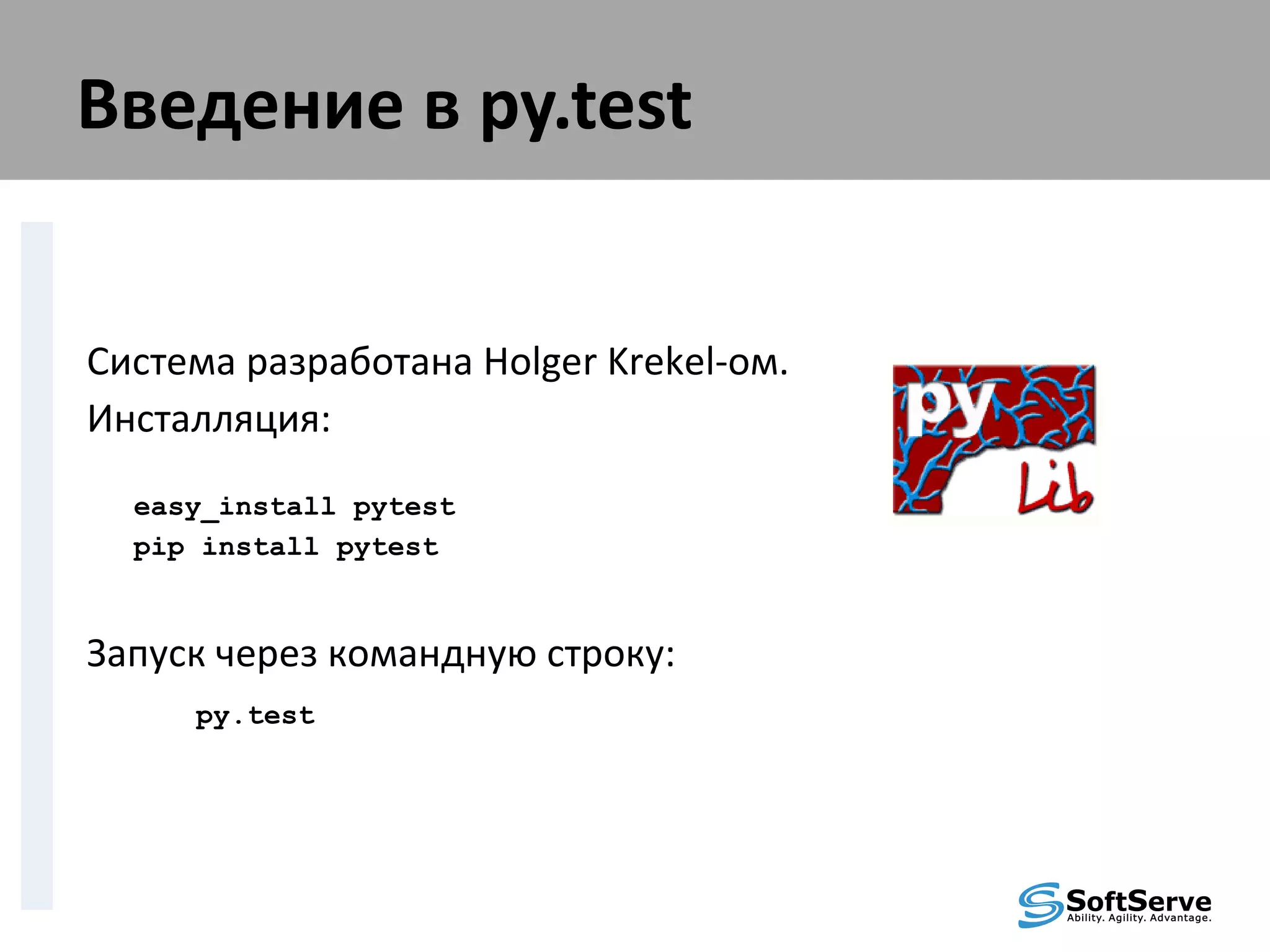 Введение в py.test

Система разработана Holger Krekel-ом.
Инсталляция:

easy_install pytest
pip install pytest

py
Lib

Запуск через командную строку:

py.test

SoftServe
Ability. Agility. Advantage.